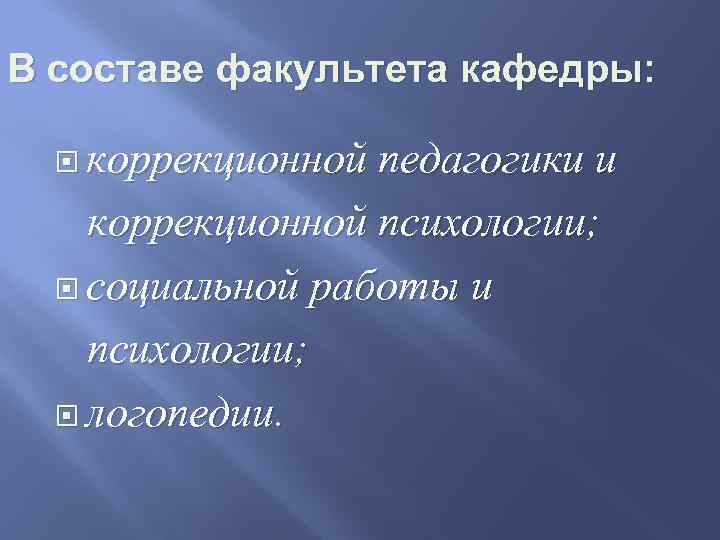 В составе факультета кафедры:

коррекционной педагогики и коррекционной психологии;

социальной работы и психологии;

логопедии.